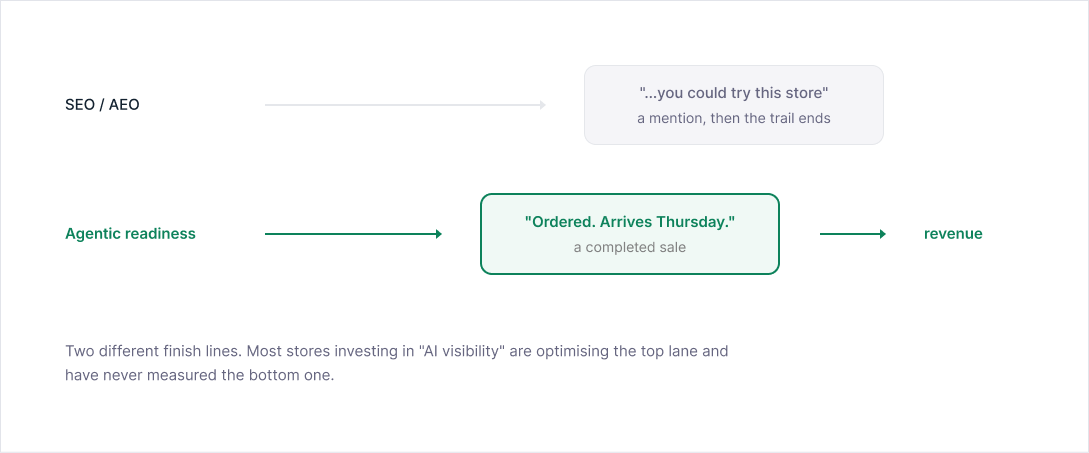 SEO / AEO

"...you could try this store"
a mention, then the trail ends

Agentic readiness

"Ordered. Arrives Thursday."
a completed sale

revenue

Two different finish lines. Most stores investing in "AI visibility" are optimising the top lane and have never measured the bottom one.